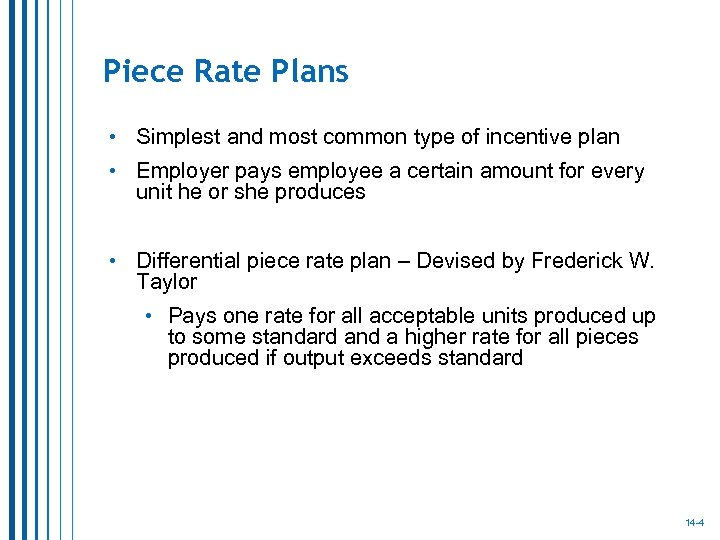 Piece Rate Plans

• Simplest and most common type of incentive plan

• Employer pays employee a certain amount for every unit he or she produces

• Differential piece rate plan – Devised by Frederick W. Taylor

  • Pays one rate for all acceptable units produced up to some standard and a higher rate for all pieces produced if output exceeds standard

14-4